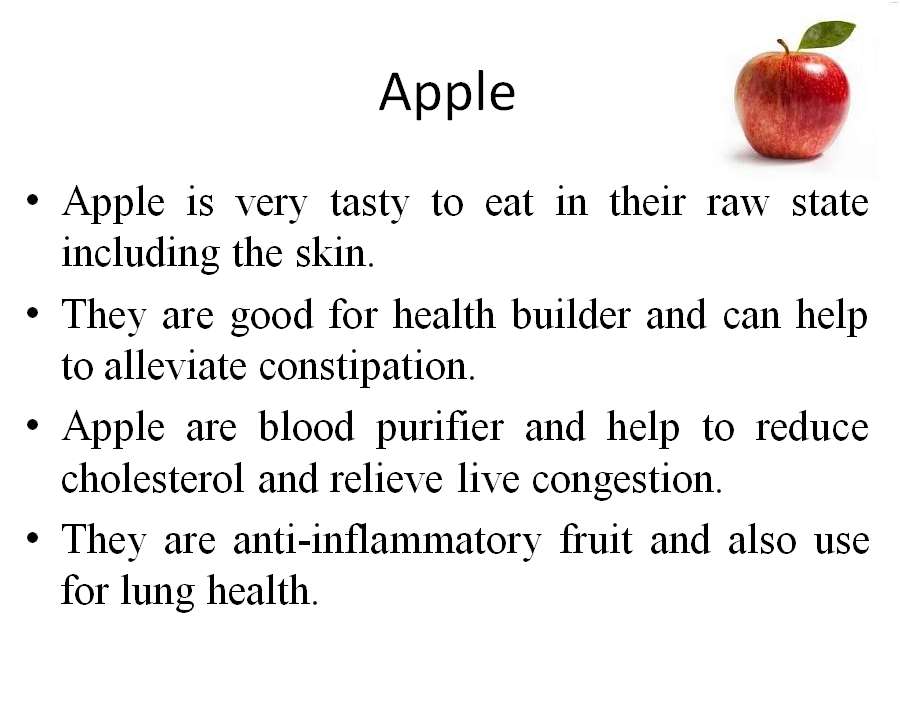 Apple

• Apple is very tasty to eat in their raw state including the skin.
• They are good for health builder and can help to alleviate constipation.
• Apple are blood purifier and help to reduce cholesterol and relieve live congestion.
• They are anti-inflammatory fruit and also use for lung health.